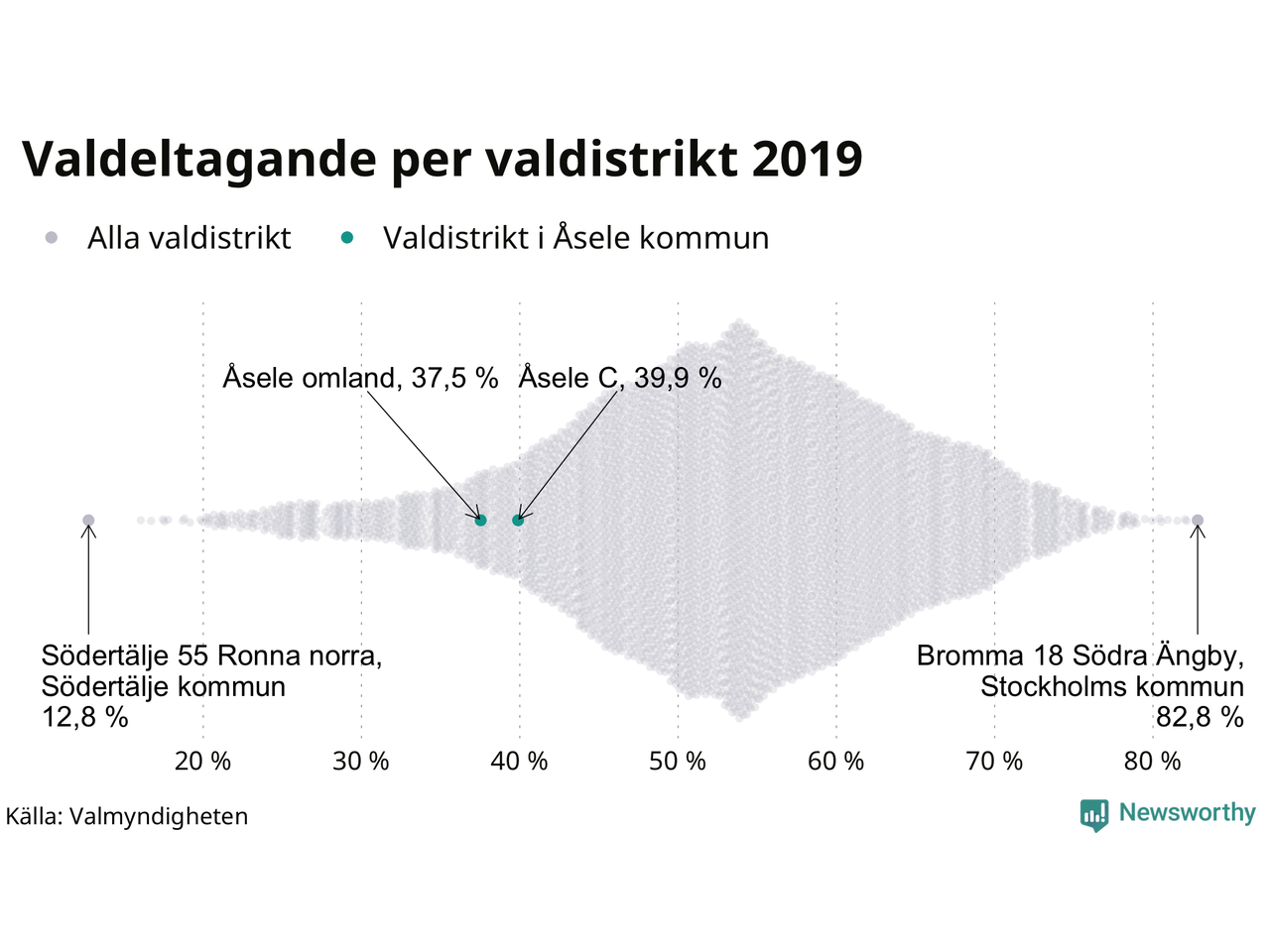 Valdeltagande per valdistrikt 2019

Alla valdistrikt Valdistrikt i Åsele kommun

Åsele omland, 37,5 % Åsele C, 39,9 %

Södertälje 55 Ronna norra, Södertälje kommun 12,8 %

Bromma 18 Södra Ängby, Stockholms kommun 82,8 %

20 % 30 % 40 % 50 % 60 % 70 % 80 %

Källa: Valmyndigheten

Newsworthy